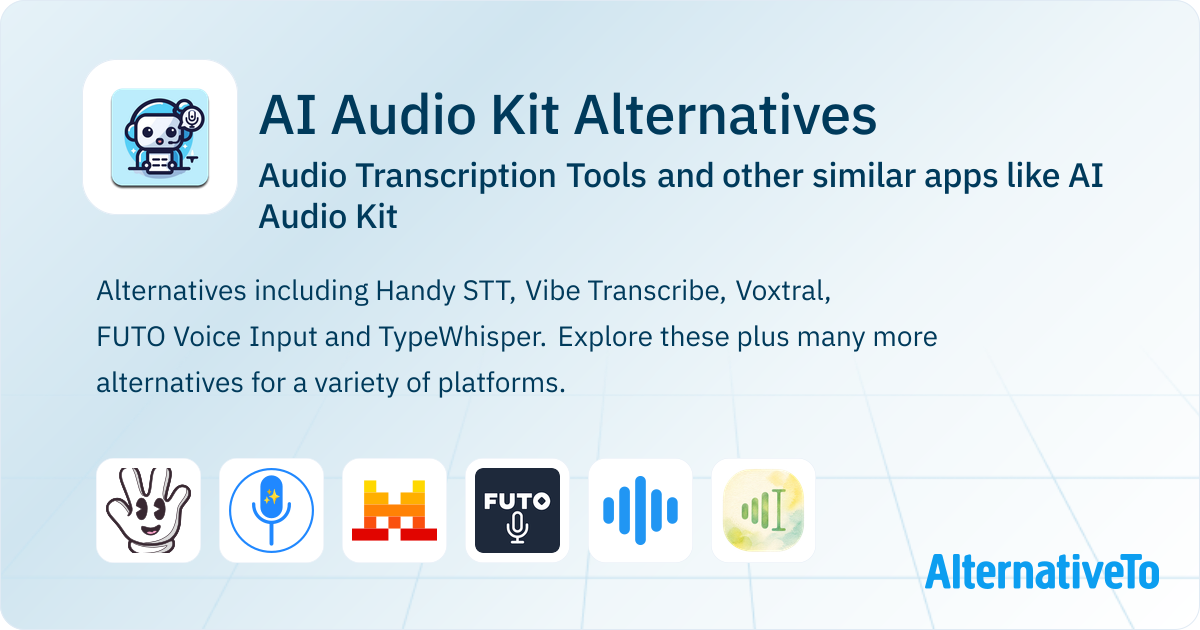 AI Audio Kit Alternatives

Audio Transcription Tools and other similar apps like AI Audio Kit

Alternatives including Handy STT, Vibe Transcribe, Voxtral, FUTO Voice Input and TypeWhisper. Explore these plus many more alternatives for a variety of platforms.

FUTO

AlternativeTo